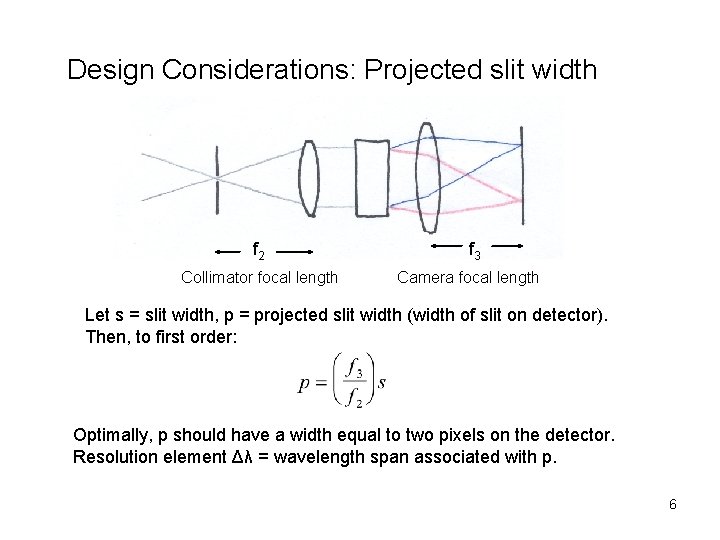 Design Considerations: Projected slit width

$f_2$

Collimator focal length

$f_3$

Camera focal length

Let s = slit width, p = projected slit width (width of slit on detector). Then, to first order:

$p = \left(\frac{f_3}{f_2}\right)s$

Optimally, p should have a width equal to two pixels on the detector. Resolution element Δλ = wavelength span associated with p.

6